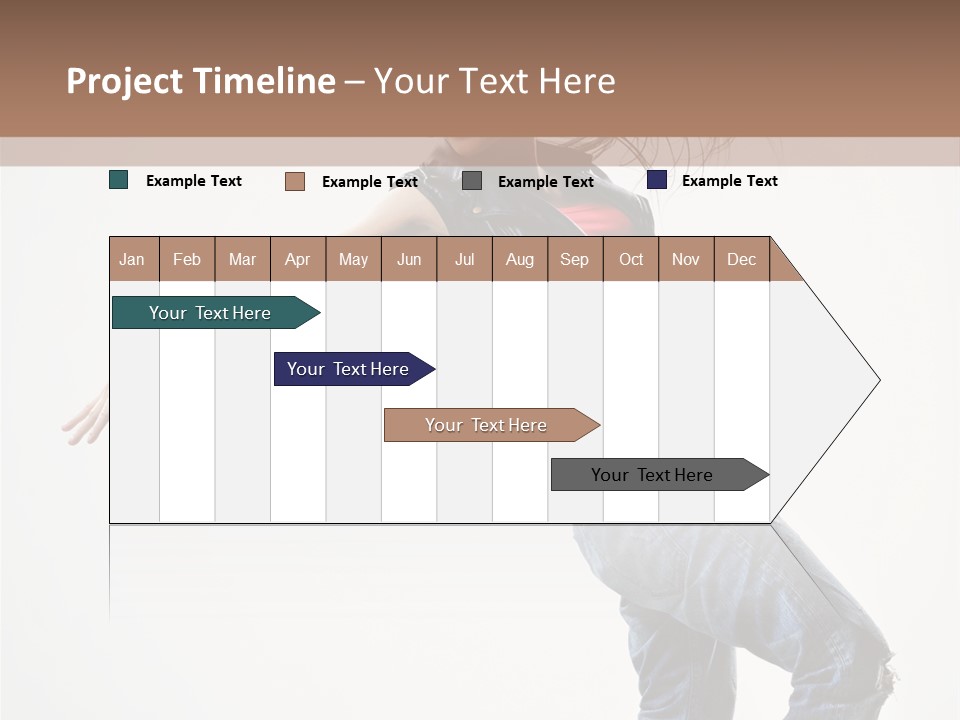 Project Timeline – Your Text Here

Example Text Example Text Example Text Example Text

| Jan | Feb | Mar | Apr | May | Jun | Jul | Aug | Sep | Oct | Nov | Dec |
|---|---|---|---|---|---|---|---|---|---|---|---|

Your Text Here

Your Text Here

Your Text Here

Your Text Here